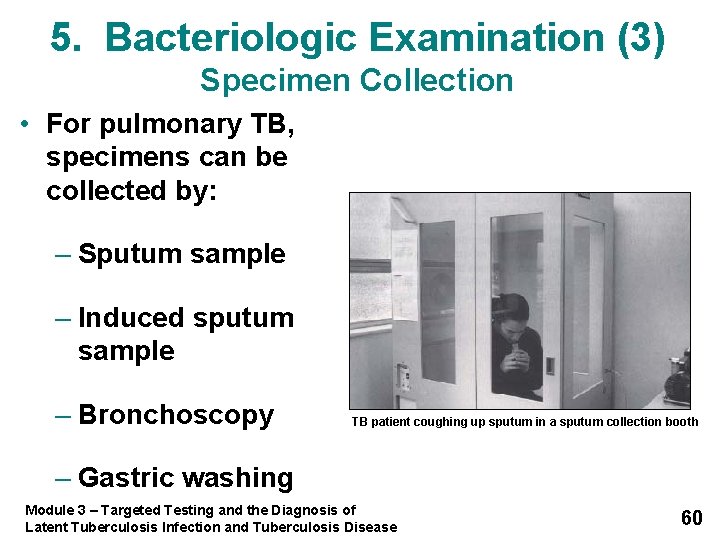 5. Bacteriologic Examination (3)
Specimen Collection

• For pulmonary TB, specimens can be collected by:

– Sputum sample

– Induced sputum sample

– Bronchoscopy

– Gastric washing

TB patient coughing up sputum in a sputum collection booth

Module 3 – Targeted Testing and the Diagnosis of Latent Tuberculosis Infection and Tuberculosis Disease

60